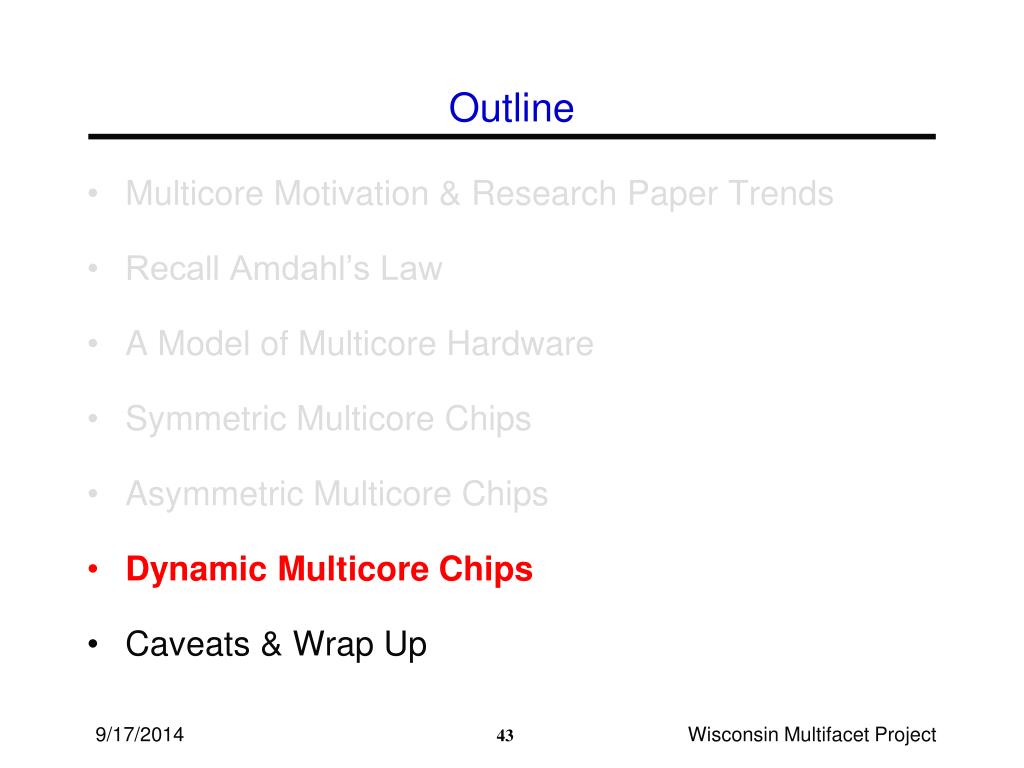 Outline

• Multicore Motivation & Research Paper Trends

• Recall Amdahl's Law

• A Model of Multicore Hardware

• Symmetric Multicore Chips

• Asymmetric Multicore Chips

• Dynamic Multicore Chips

• Caveats & Wrap Up

9/17/2014

43

Wisconsin Multifacet Project